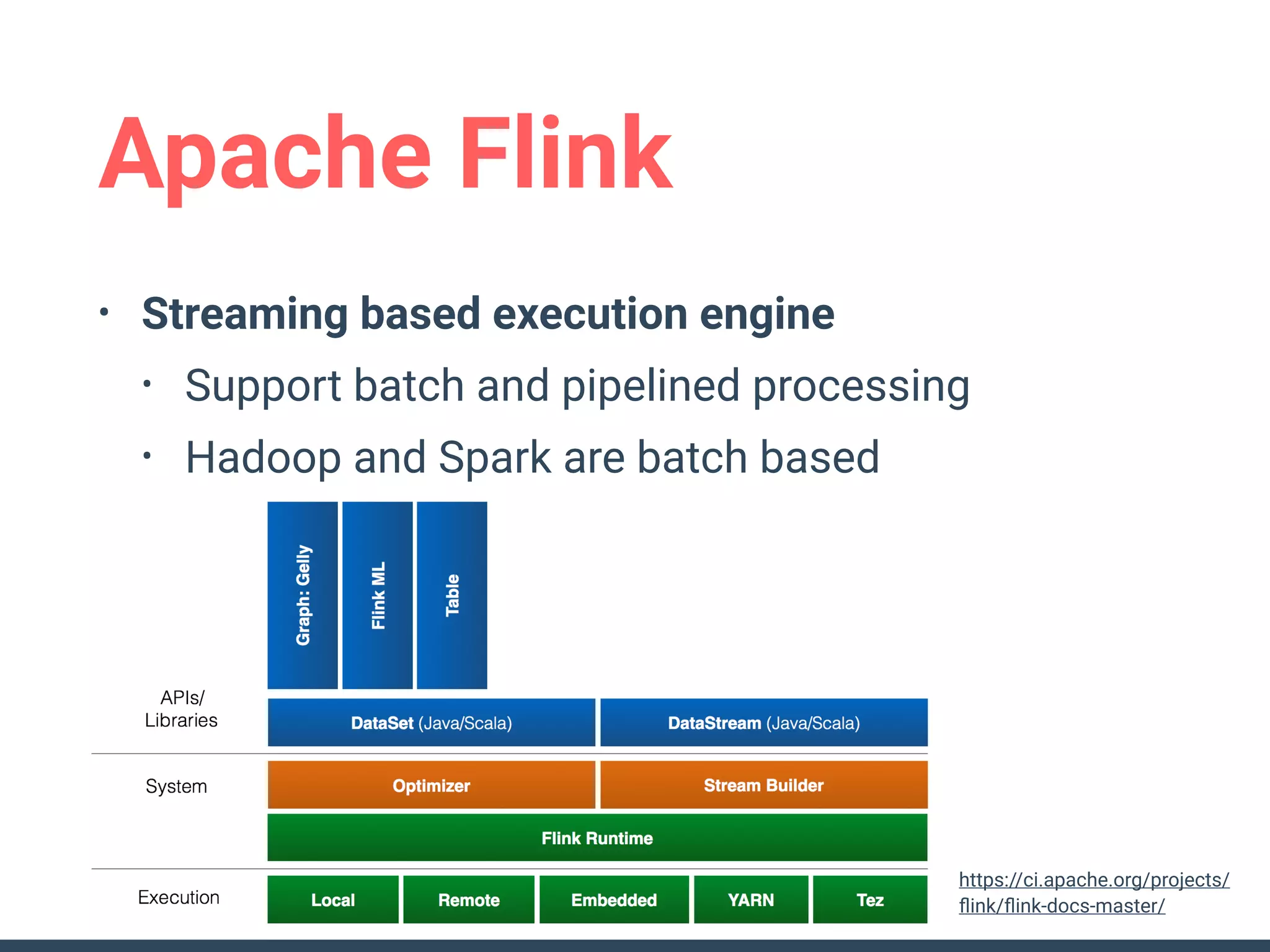 Apache Flink

• Streaming based execution engine
  • Support batch and pipelined processing
  • Hadoop and Spark are batch based

Graph: Gelly
Flink ML
Table

APIs/ Libraries

DataSet (Java/Scala)

DataStream (Java/Scala)

System

Optimizer

Stream Builder

Flink Runtime

Execution

Local

Remote

Embedded

YARN

Tez

https://ci.apache.org/projects/flink/flink-docs-master/